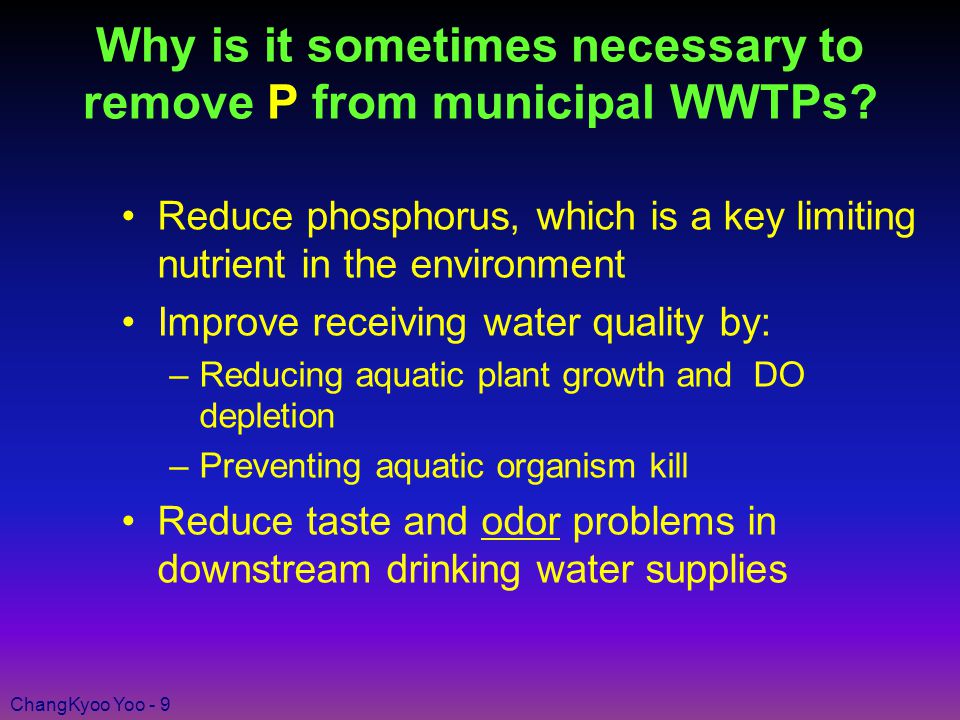 Why is it sometimes necessary to remove P from municipal WWTPs?

• Reduce phosphorus, which is a key limiting nutrient in the environment
• Improve receiving water quality by:
– Reducing aquatic plant growth and DO depletion
– Preventing aquatic organism kill
• Reduce taste and odor problems in downstream drinking water supplies

ChangKyoo Yoo - 9